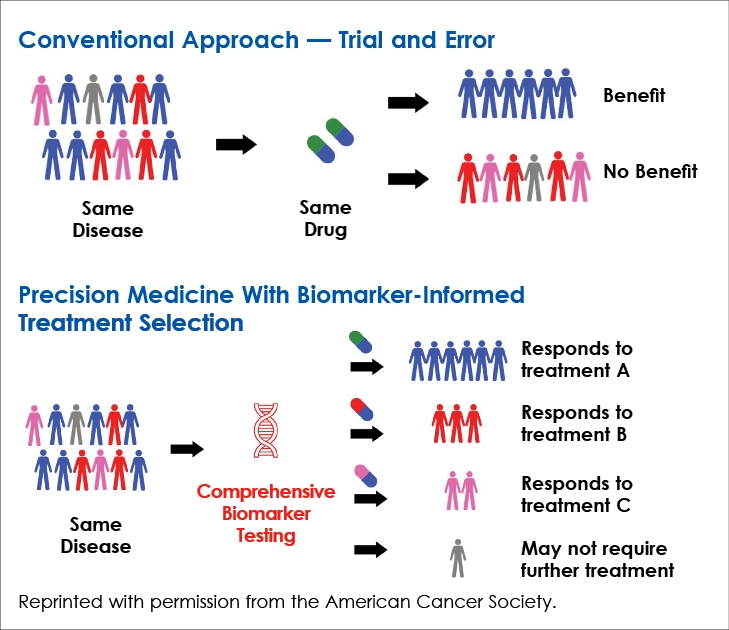 Conventional Approach — Trial and Error

Same Disease

Same Drug

Benefit

No Benefit

Precision Medicine With Biomarker-Informed Treatment Selection

Same Disease

Comprehensive Biomarker Testing

Responds to treatment A

Responds to treatment B

Responds to treatment C

May not require further treatment

Reprinted with permission from the American Cancer Society.